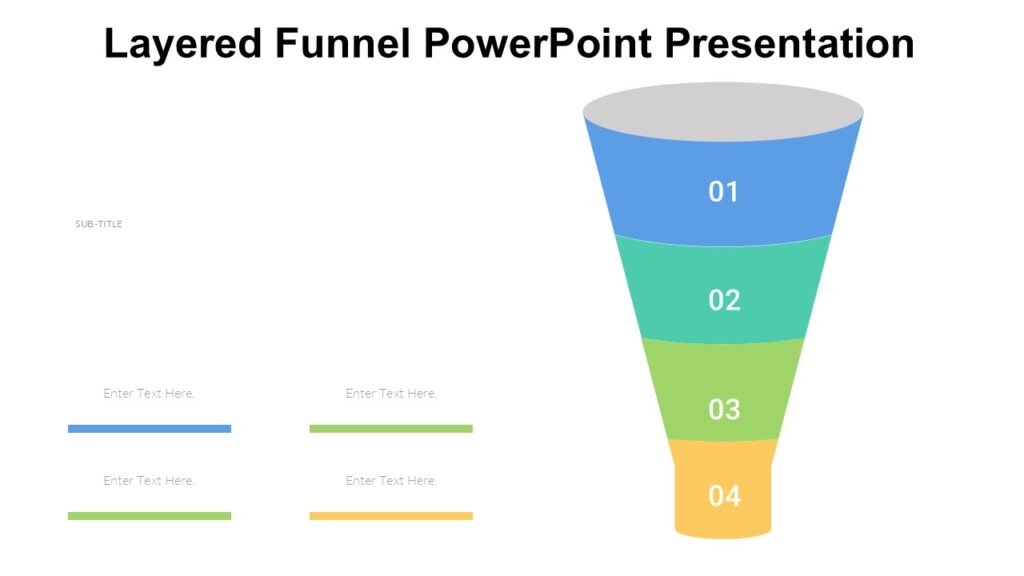 Layered Funnel PowerPoint Presentation

SUB-TITLE

Enter Text Here.

Enter Text Here.

Enter Text Here.

Enter Text Here.

01

02

03

04